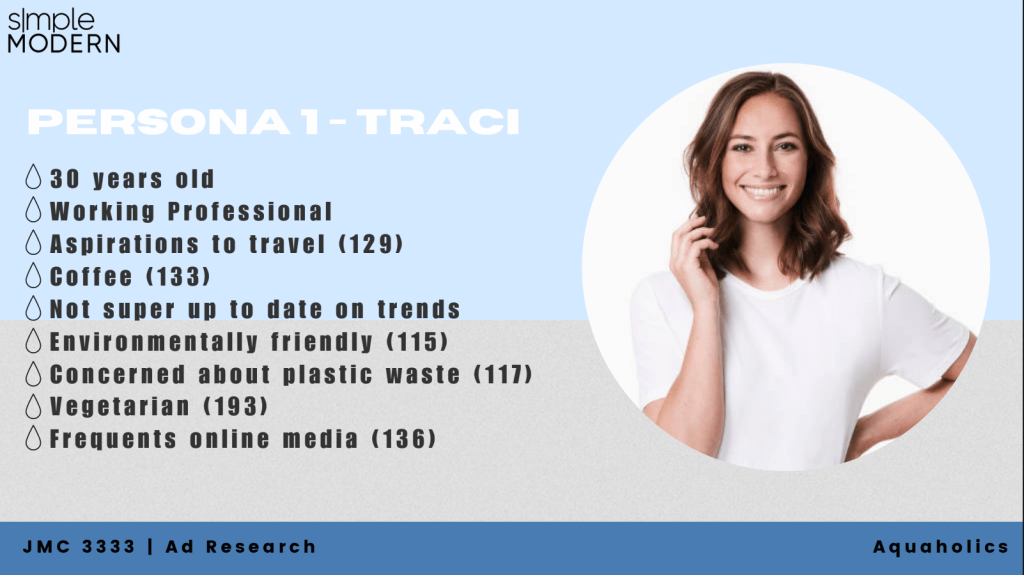 simple
MODERN

PERSONA 1 - TRACI

30 years old
Working Professional
Aspirations to travel (129)
Coffee (133)
Not super up to date on trends
Environmentally friendly (115)
Concerned about plastic waste (117)
Vegetarian (193)
Frequents online media (136)

JMC 3333 | Ad Research

Aquaholics